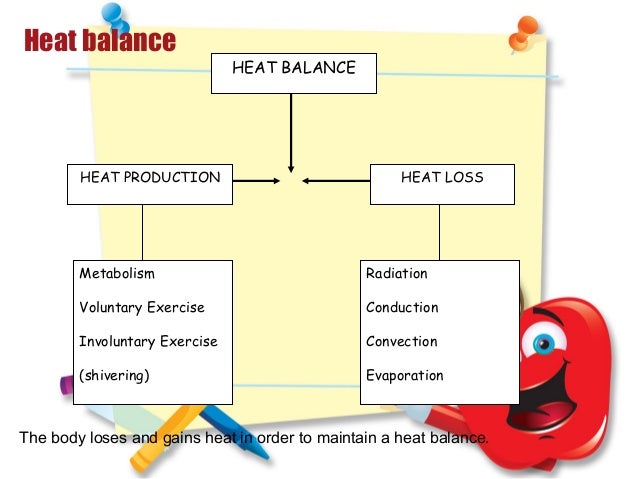 Heat balance

HEAT BALANCE

HEAT PRODUCTION

HEAT LOSS

Metabolism

Voluntary Exercise

Involuntary Exercise

(shivering)

Radiation

Conduction

Convection

Evaporation

The body loses and gains heat in order to maintain a heat balance.